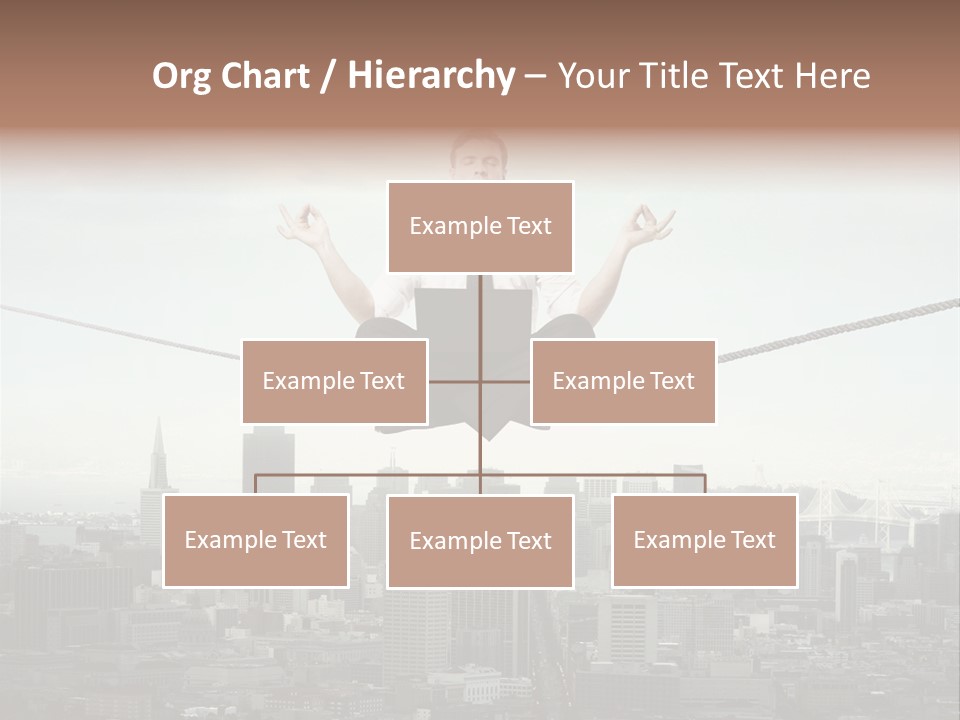 Org Chart / Hierarchy – Your Title Text Here

Example Text

Example Text

Example Text

Example Text

Example Text

Example Text